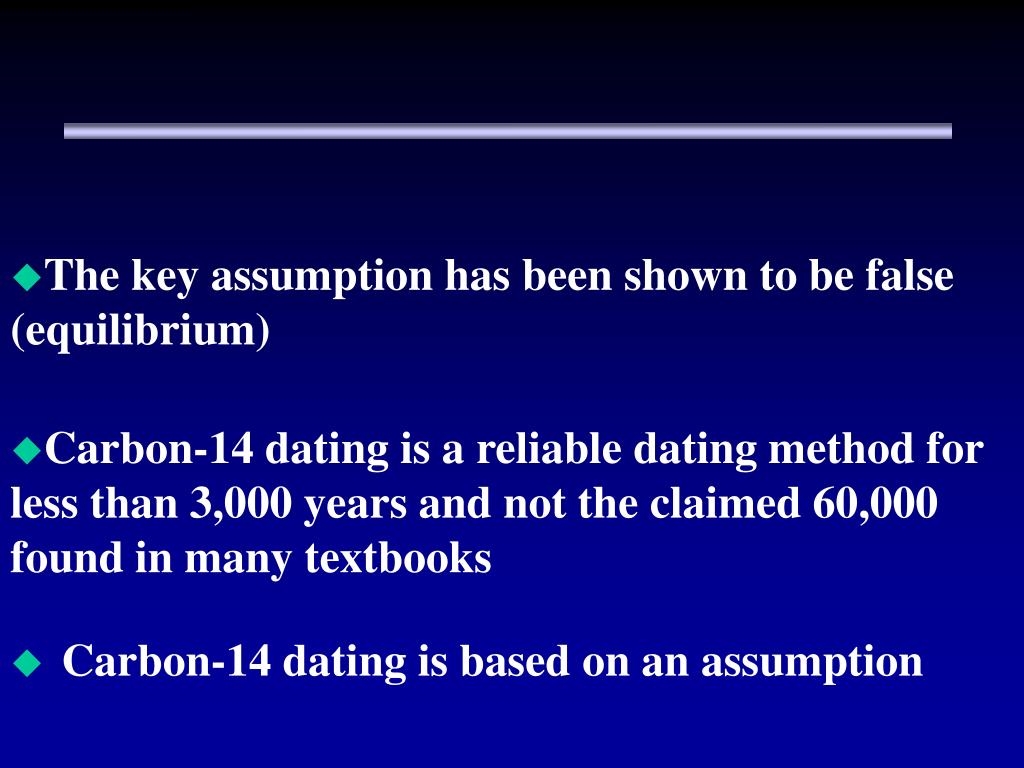 ◆The key assumption has been shown to be false (equilibrium)

◆Carbon-14 dating is a reliable dating method for less than 3,000 years and not the claimed 60,000 found in many textbooks

◆ Carbon-14 dating is based on an assumption